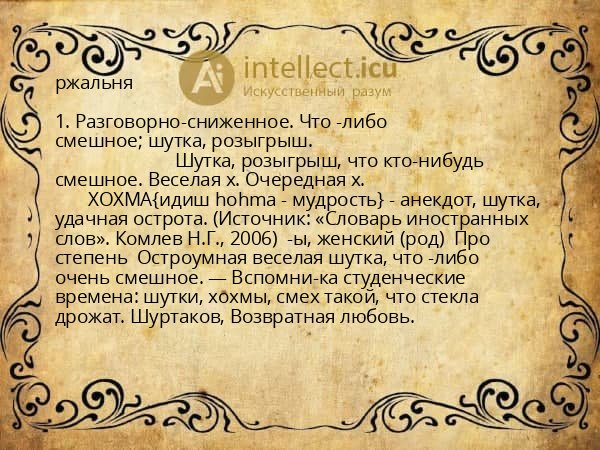 intellect.icu
Искусственный разум

ржальня

1. Разговорно-сниженное. Что -либо смешное; шутка, розыгрыш.
Шутка, розыгрыш, что кто-нибудь смешное. Веселая х. Очередная х.
ХОХМА{идиш hohma - мудрость} - анекдот, шутка, удачная острота. (Источник: «Словарь иностранных слов». Комлев Н.Г., 2006) -ы, женский (род) Про степень Остроумная веселая шутка, что -либо очень смешное. — Вспомни-ка студенческие времена: шутки, хохмы, смех такой, что стекла дрожат. Шуртаков, Возвратная любовь.